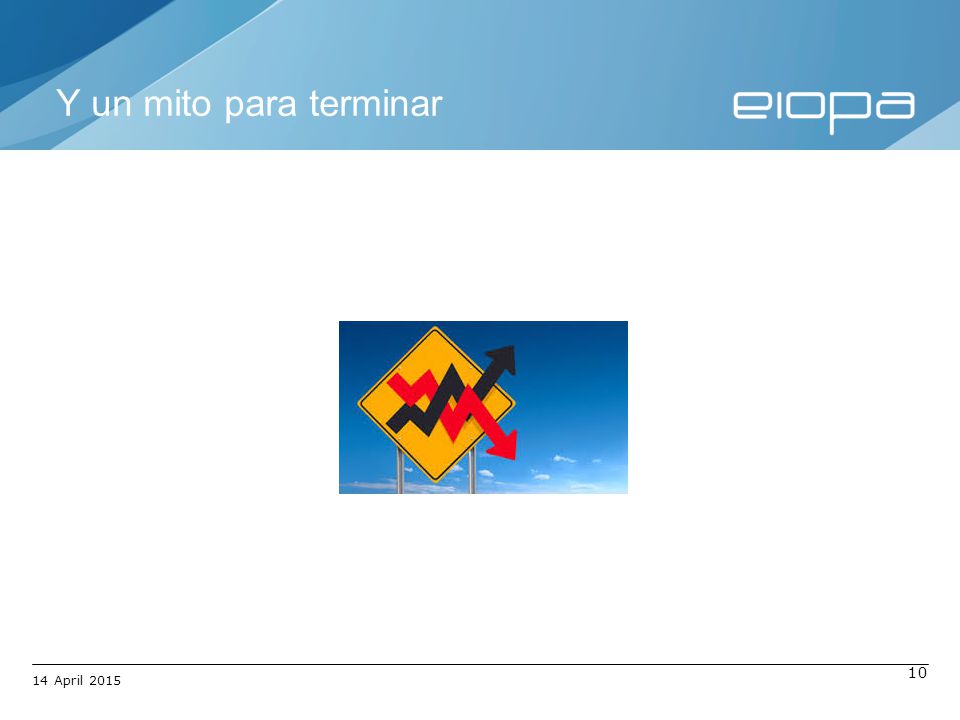 Y un mito para terminar

eiopa

14 April 2015

10